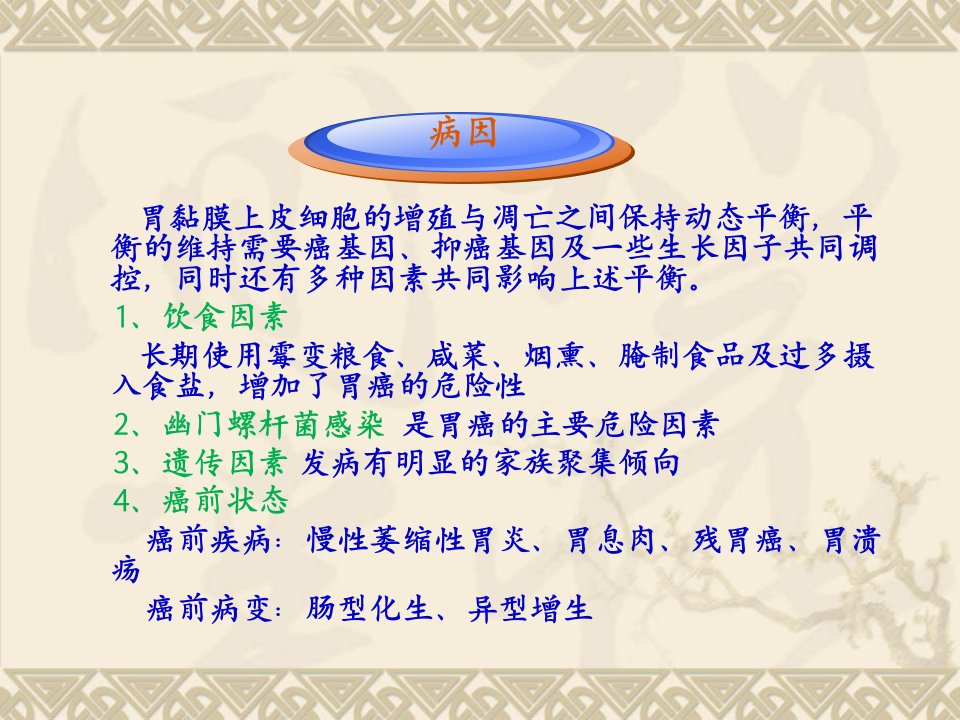 病因

胃黏膜上皮细胞的增殖与凋亡之间保持动态平衡，平衡的维持需要癌基因、抑癌基因及一些生长因子共同调控，同时还有多种因素共同影响上述平衡。

1、饮食因素

长期使用霉变粮食、咸菜、烟熏、腌制食品及过多摄入食盐，增加了胃癌的危险性

2、幽门螺杆菌感染 是胃癌的主要危险因素

3、遗传因素 发病有明显的家族聚集倾向

4、癌前状态

癌前疾病：慢性萎缩性胃炎、胃息肉、残胃癌、胃溃疡

癌前病变：肠型化生、异型增生